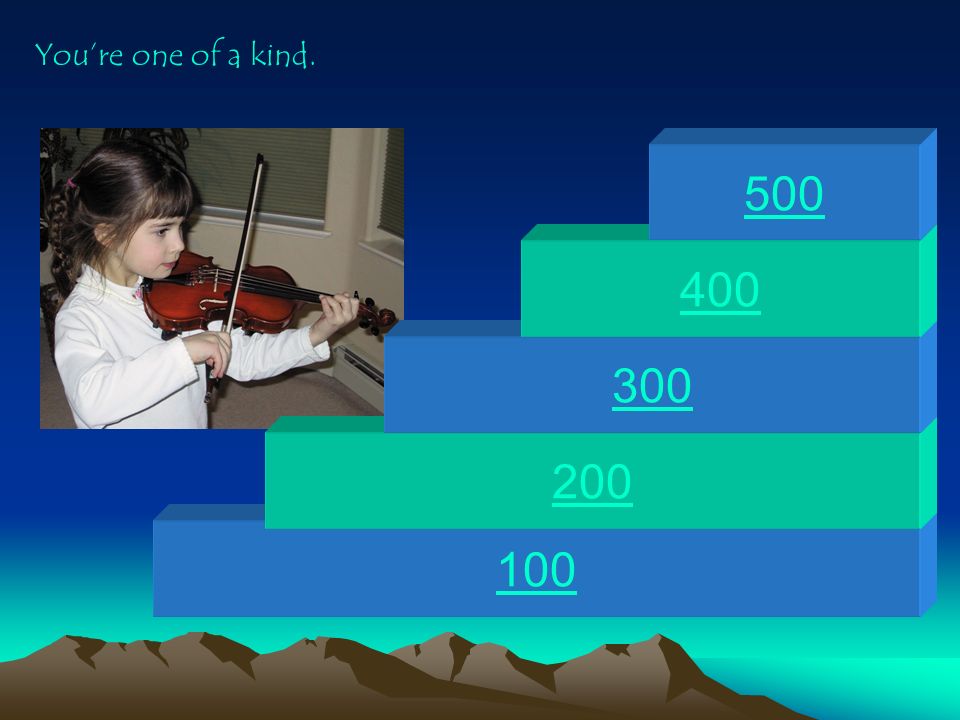 You're one of a kind.

500

400

300

200

100